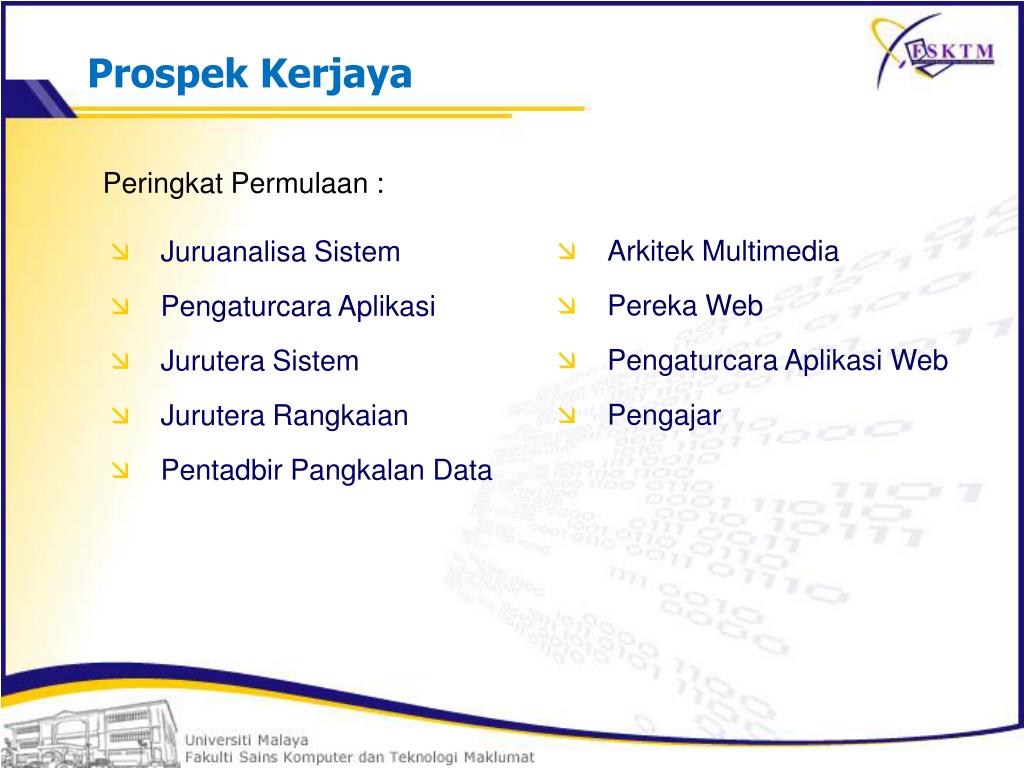 Prospek Kerjaya

FSKTM

Peringkat Permulaan :

Juruanalisa Sistem
Pengaturcara Aplikasi
Jurutera Sistem
Jurutera Rangkaian
Pentadbir Pangkalan Data

Arkitek Multimedia
Pereka Web
Pengaturcara Aplikasi Web
Pengajar

Universiti Malaya
Fakulti Sains Komputer dan Teknologi Maklumat